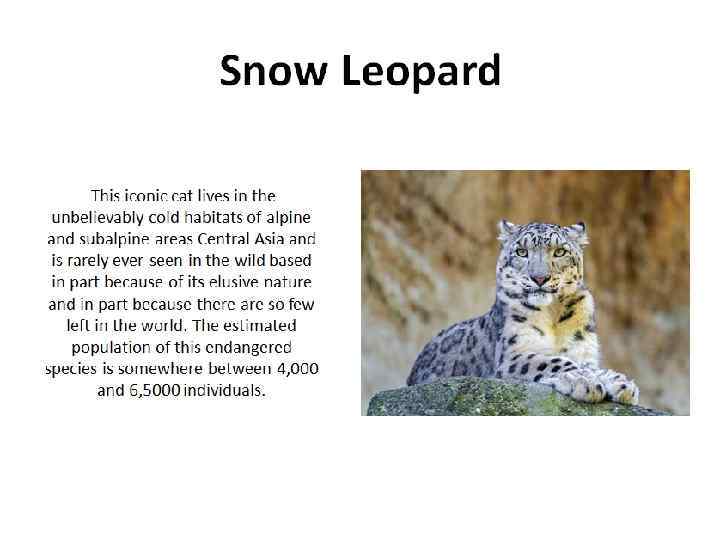 Snow Leopard

This iconic cat lives in the unbelievably cold habitats of alpine and subalpine areas Central Asia and is rarely ever seen in the wild based in part because of its elusive nature and in part because there are so few left in the world. The estimated population of this endangered species is somewhere between 4,000 and 6,5000 individuals.